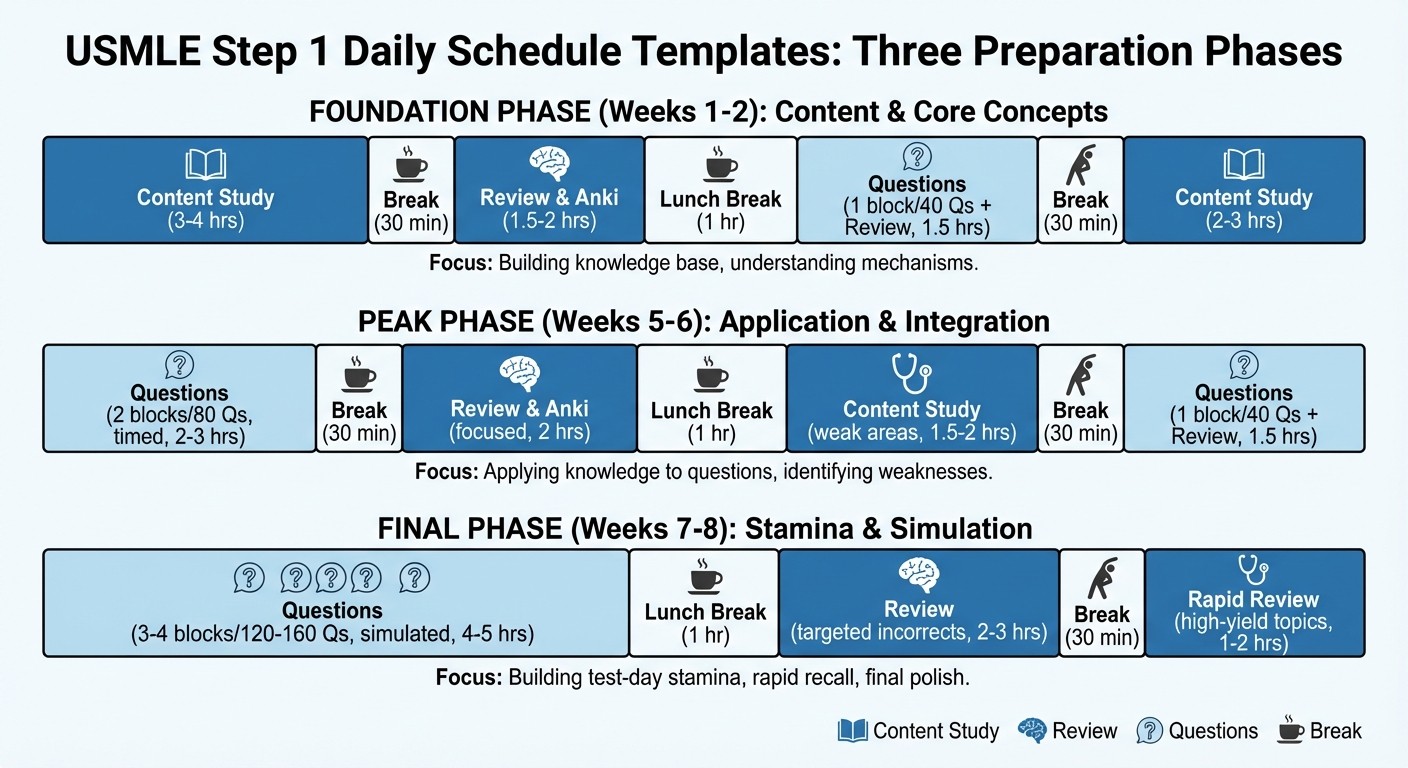 USMLE Step 1 Daily Schedule Templates: Three Preparation Phases

FOUNDATION PHASE (Weeks 1-2): Content & Core Concepts

Content Study (3-4 hrs)

Break (30 min)

Review & Anki (1.5-2 hrs)

Lunch Break (1 hr)

Questions (1 block/40 Qs + Review, 1.5 hrs)

Break (30 min)

Content Study (2-3 hrs)

Focus: Building knowledge base, understanding mechanisms.

PEAK PHASE (Weeks 5-6): Application & Integration

Questions (2 blocks/80 Qs, timed, 2-3 hrs)

Break (30 min)

Review & Anki (focused, 2 hrs)

Lunch Break (1 hr)

Content Study (weak areas, 1.5-2 hrs)

Break (30 min)

Questions (1 block/40 Qs + Review, 1.5 hrs)

Focus: Applying knowledge to questions, identifying weaknesses.

FINAL PHASE (Weeks 7-8): Stamina & Simulation

Questions (3-4 blocks/120-160 Qs, simulated, 4-5 hrs)

Lunch Break (1 hr)

Review (targeted incorrects, 2-3 hrs)

Break (30 min)

Rapid Review (high-yield topics, 1-2 hrs)

Focus: Building test-day stamina, rapid recall, final polish.

Content Study Review Questions Break